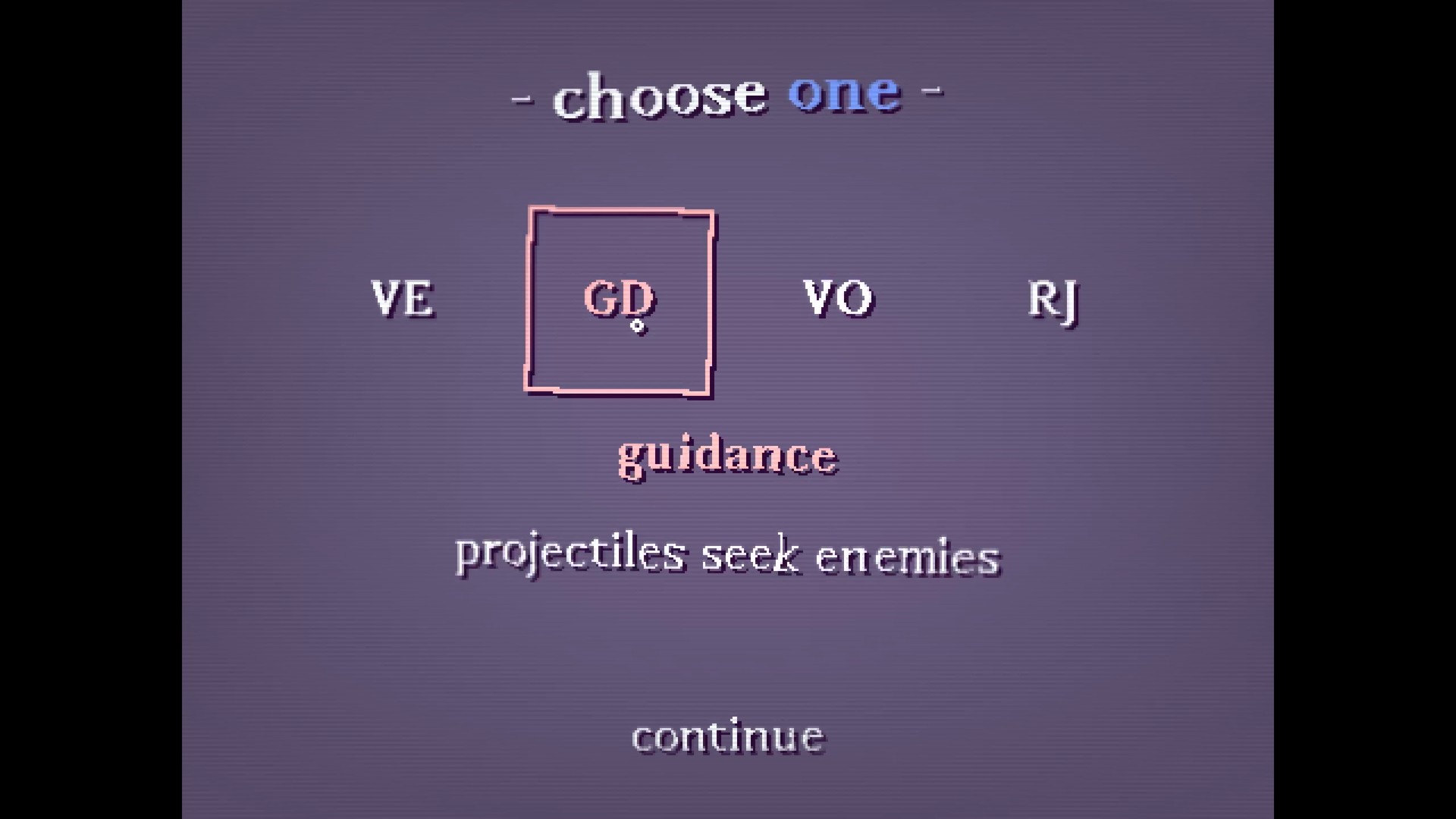 - choose one -

VE GD VO RJ

guidance

projectiles seek enemies

continue